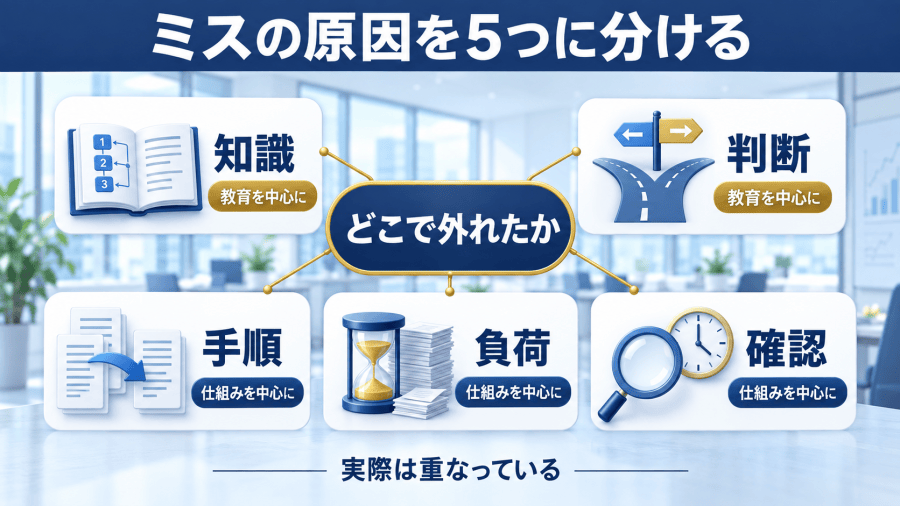 ミスの原因を5つに分ける

1
2
3

知識
教育を中心に

判断
教育を中心に

どこで外れたか

手順
仕組みを中心に

負荷
仕組みを中心に

確認
仕組みを中心に

実際は重なっている